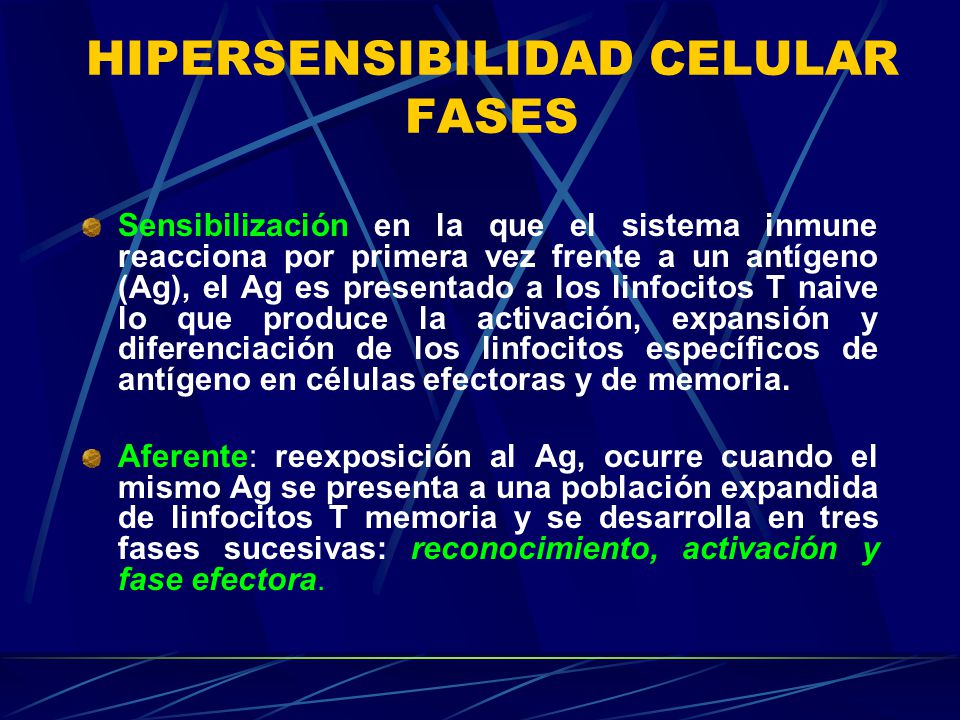 HIPERSENSIBILIDAD CELULAR
FASES

Sensibilización en la que el sistema inmune reacciona por primera vez frente a un antígeno (Ag), el Ag es presentado a los linfocitos T naive lo que produce la activación, expansión y diferenciación de los linfocitos específicos de antígeno en células efectoras y de memoria.

Aferente: reexposición al Ag, ocurre cuando el mismo Ag se presenta a una población expandida de linfocitos T memoria y se desarrolla en tres fases sucesivas: reconocimiento, activación y fase efectora.